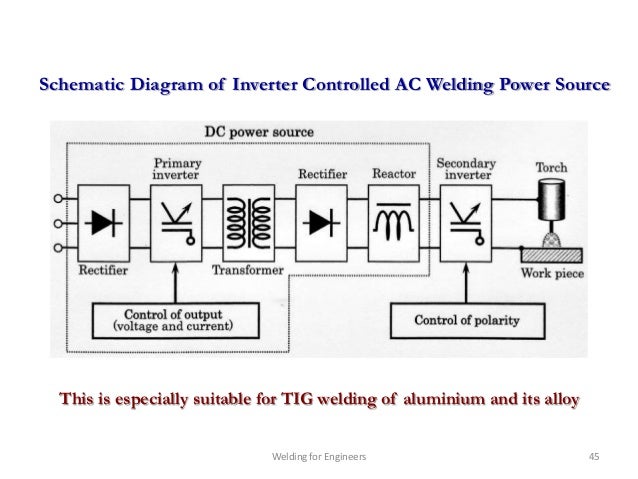 Schematic Diagram of Inverter Controlled AC Welding Power Source

DC power source

Primary inverter

Rectifier

Reactor

Secondary inverter

Torch

Rectifier

Transformer

Work piece

Control of output (voltage and current)

Control of polarity

This is especially suitable for TIG welding of aluminium and its alloy

Welding for Engineers

45